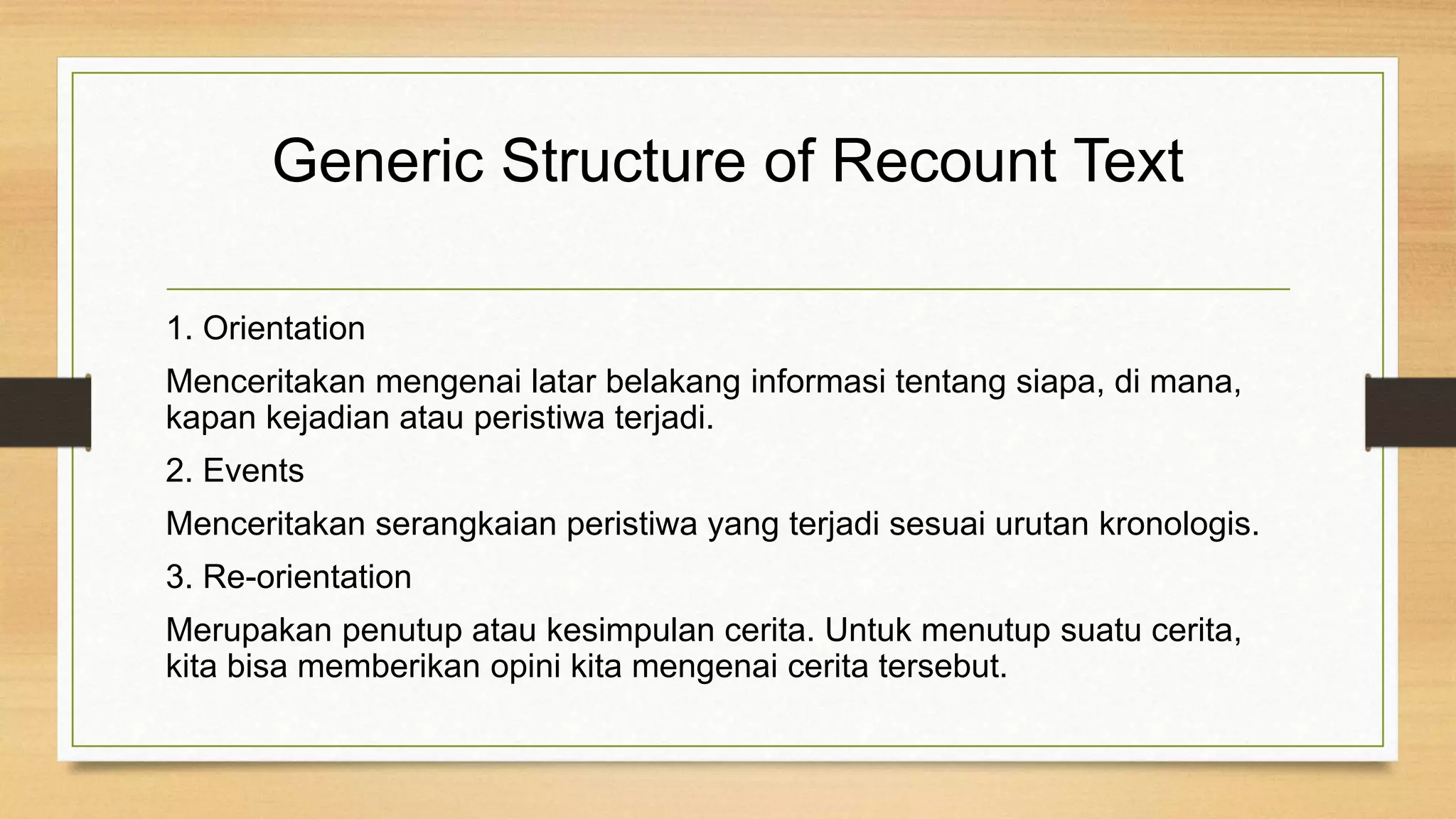 Generic Structure of Recount Text

1. Orientation

Menceritakan mengenai latar belakang informasi tentang siapa, di mana, kapan kejadian atau peristiwa terjadi.

2. Events

Menceritakan serangkaian peristiwa yang terjadi sesuai urutan kronologis.

3. Re-orientation

Merupakan penutup atau kesimpulan cerita. Untuk menutup suatu cerita, kita bisa memberikan opini kita mengenai cerita tersebut.